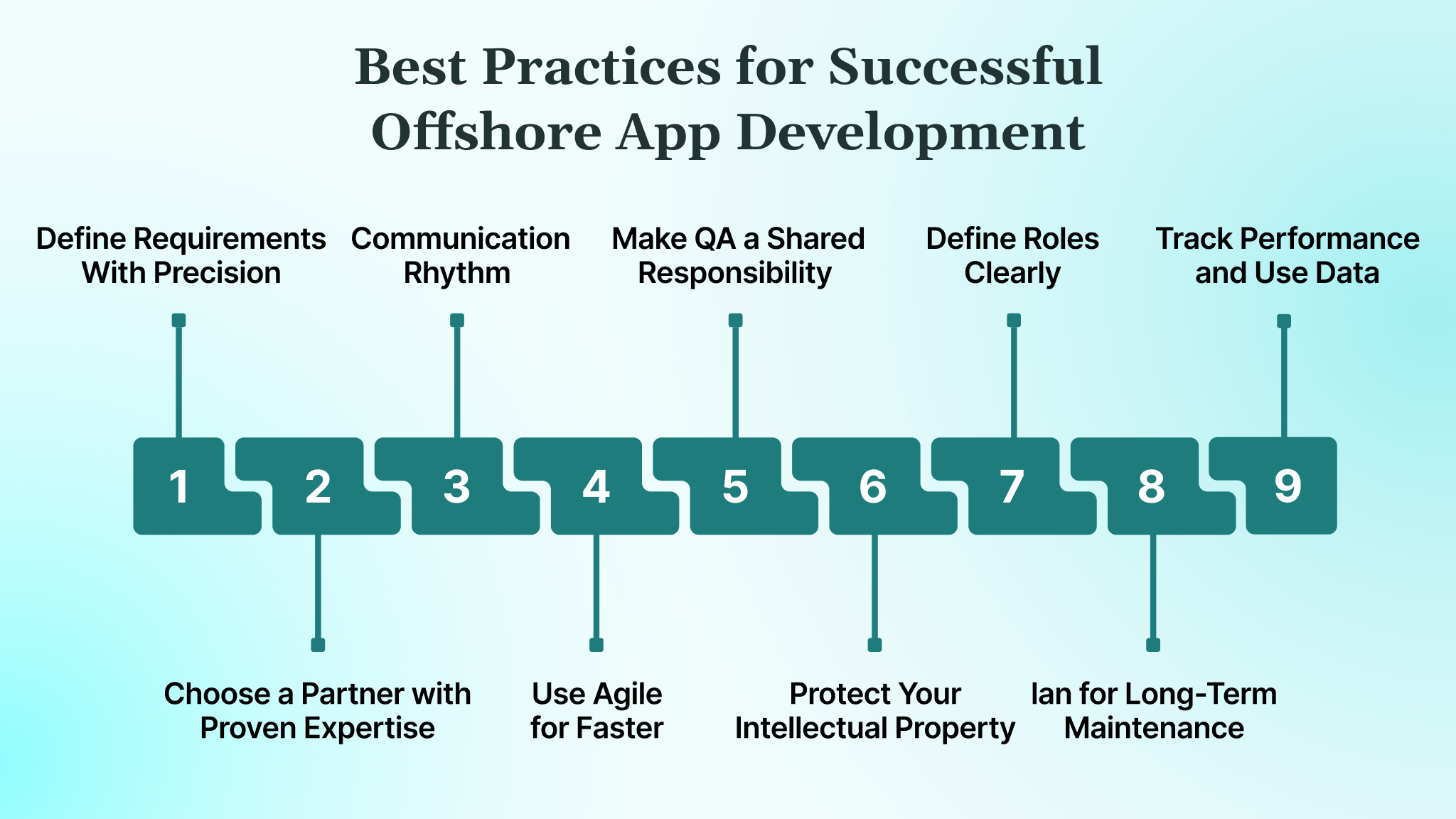 Best Practices for Successful Offshore App Development

Define Requirements With Precision

Communication Rhythm

Make QA a Shared Responsibility

Define Roles Clearly

Track Performance and Use Data

1

2

3

4

5

6

7

8

9

Choose a Partner with Proven Expertise

Use Agile for Faster

Protect Your Intellectual Property

lan for Long-Term Maintenance